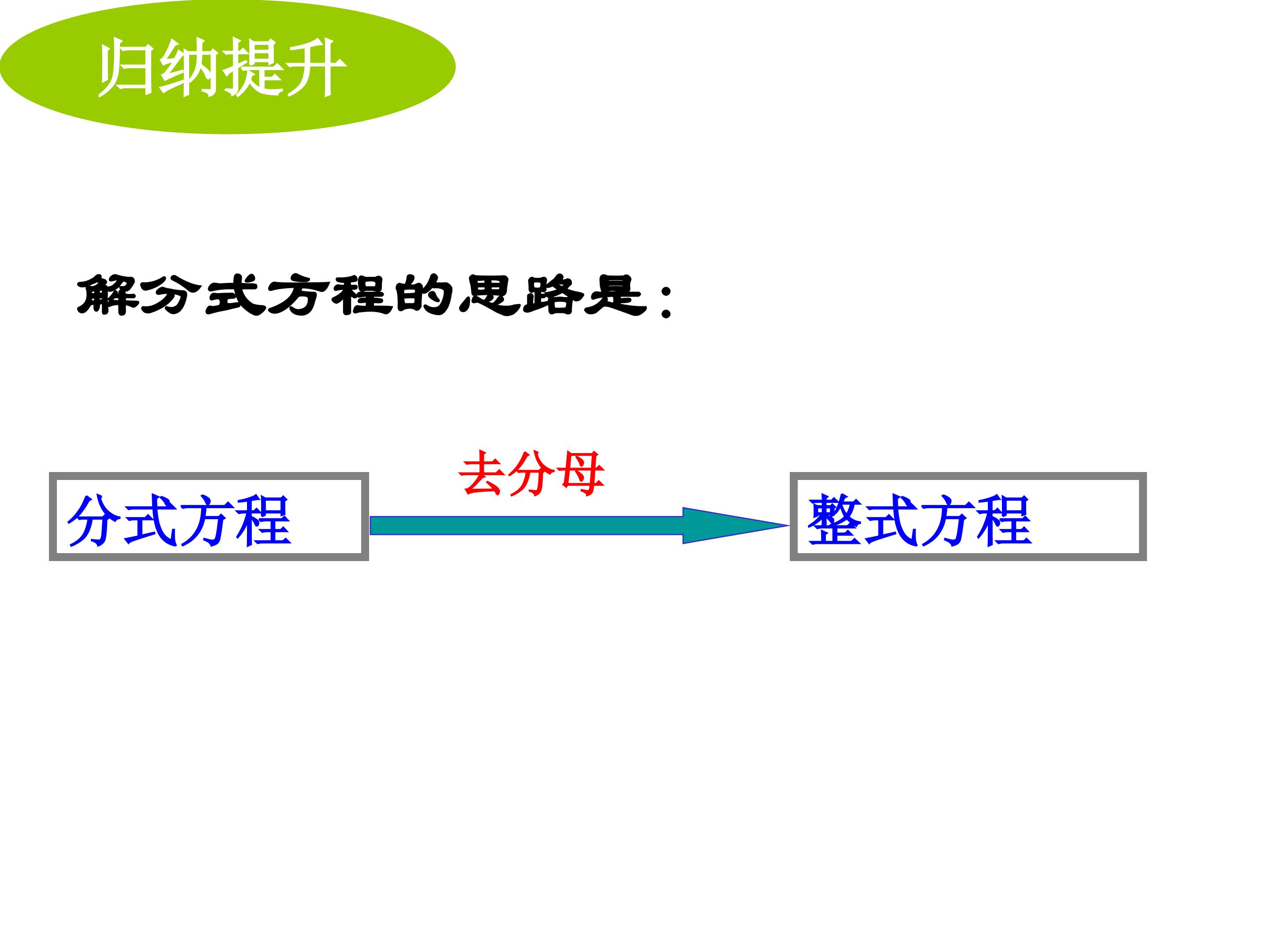 归纳提升

解分式方程的思路是：

去分母

分式方程

整式方程